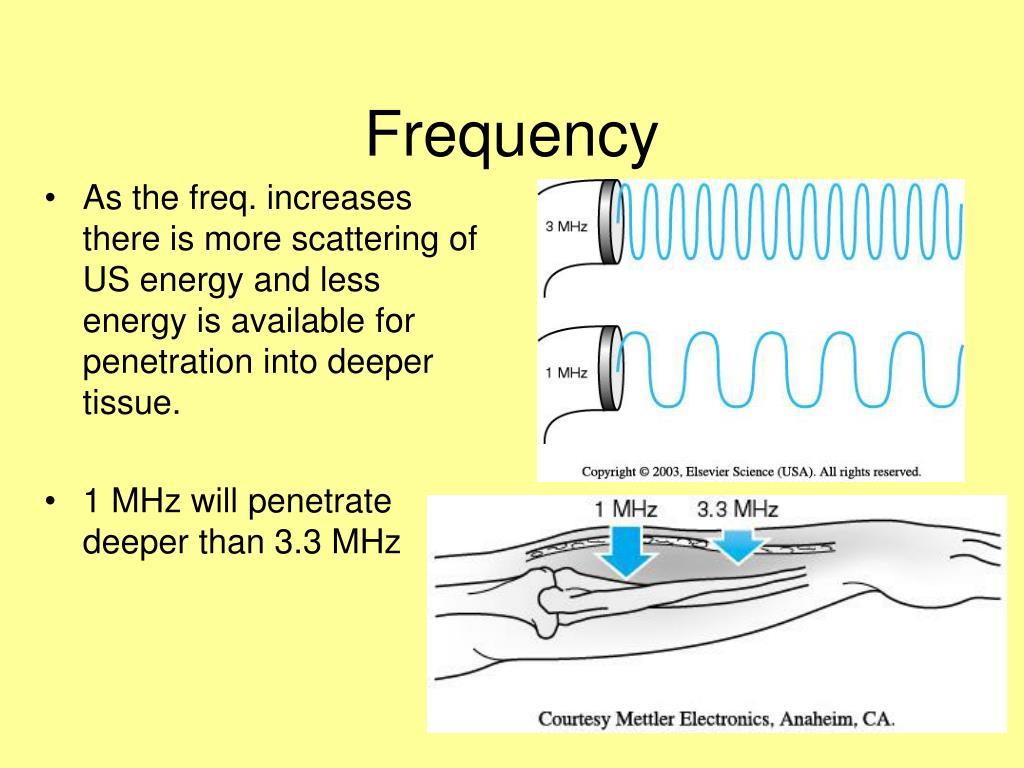 Frequency

• As the freq. increases there is more scattering of US energy and less energy is available for penetration into deeper tissue.

• 1 MHz will penetrate deeper than 3.3 MHz

3 MHz

1 MHz

Copyright © 2003, Elsevier Science (USA). All rights reserved.

1 MHz 3.3 MHz

Courtesy Mettler Electronics, Anaheim, CA.